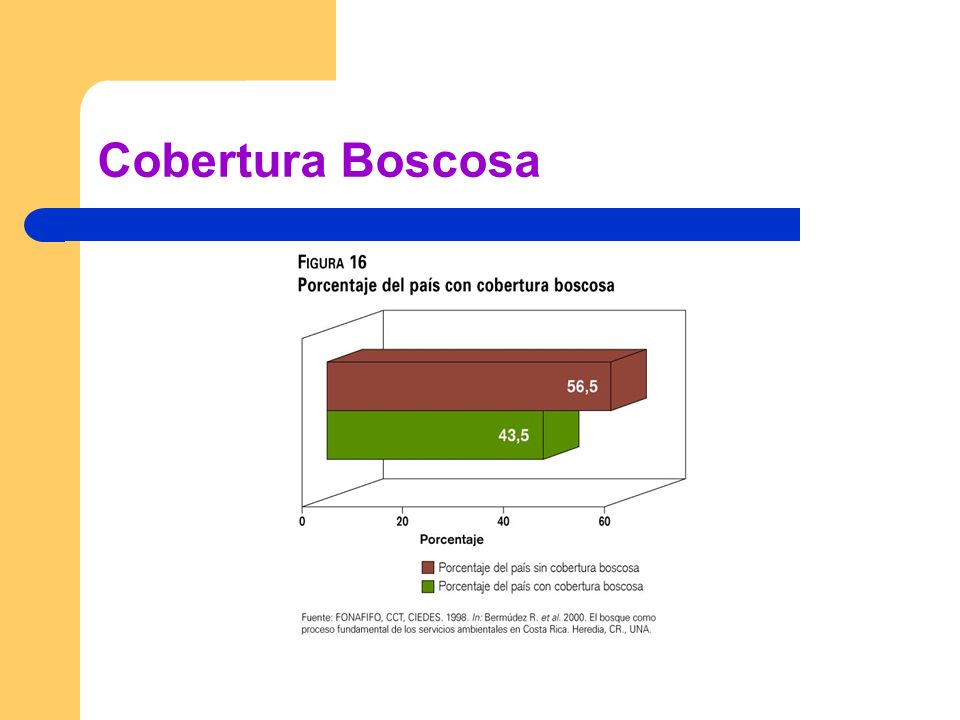 Cobertura Boscosa

FIGURA 16
Porcentaje del país con cobertura boscosa

56,5

43,5

0
20
40
60
Porcentaje

Porcentaje del país sin cobertura boscosa
Porcentaje del país con cobertura boscosa

Fuente: FONAFIFO, CCT, CIEDES. 1998. In: Bermúdez R. et al. 2000. El bosque como proceso fundamental de los servicios ambientales en Costa Rica. Heredia, CR., UNA.